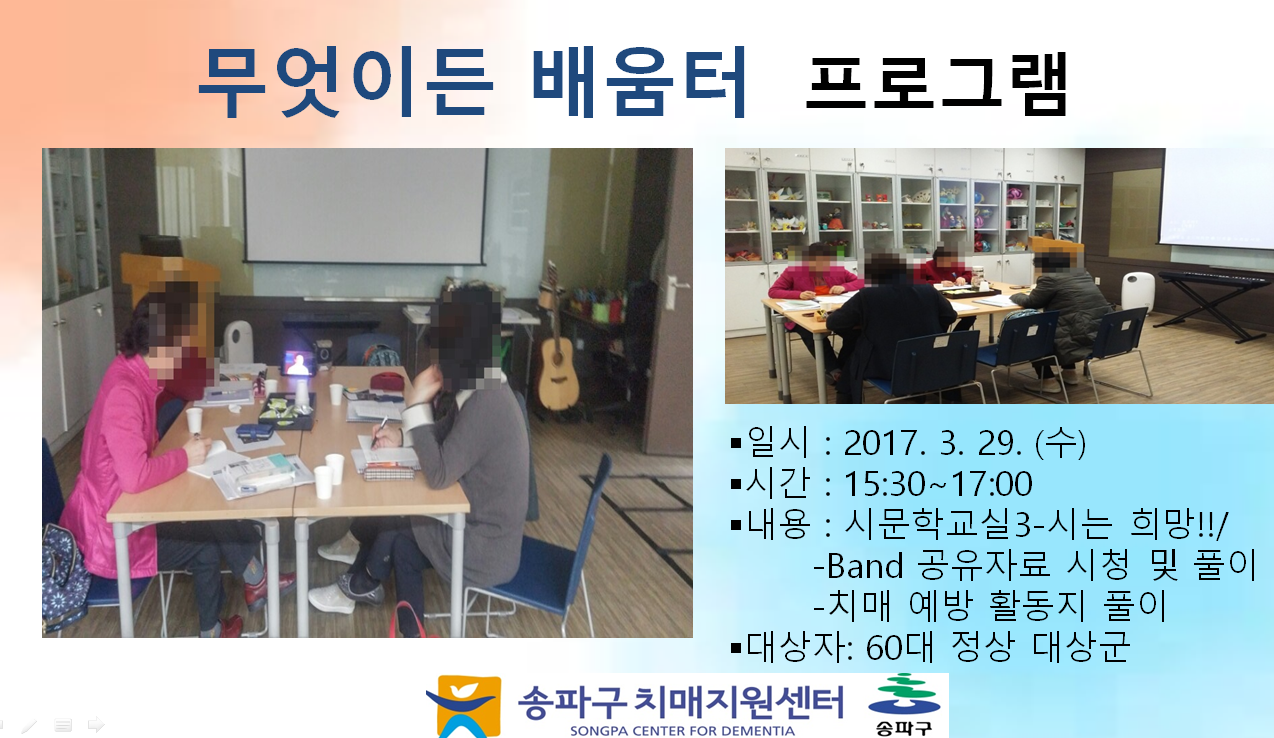 무엇이든 배움터 프로그램

▪일시 : 2017. 3. 29. (수)
▪시간 : 15:30~17:00
▪내용 : 시문학교실3-시는 희망!!/
-Band 공유자료 시청 및 풀이
-치매 예방 활동지 풀이
▪대상자: 60대 정상 대상군

송파구 치매지원센터
SONGPA CENTER FOR DEMENTIA
송파구